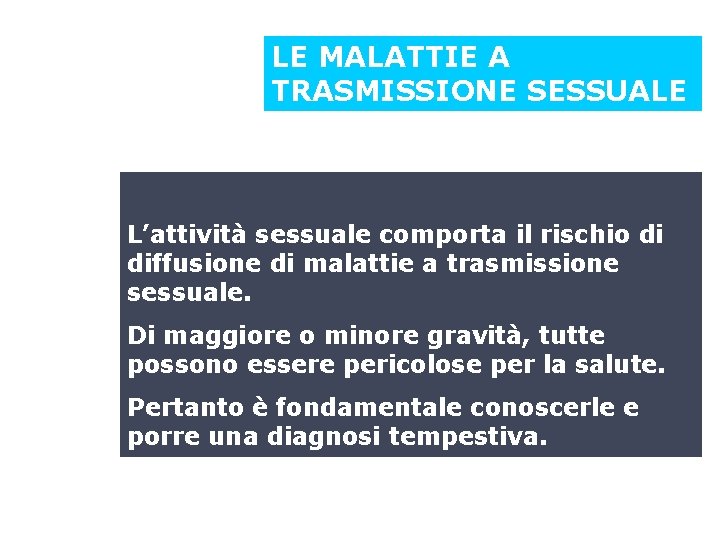 LE MALATTIE A TRASMISSIONE SESSUALE

L’attività sessuale comporta il rischio di diffusione di malattie a trasmissione sessuale.

Di maggiore o minore gravità, tutte possono essere pericolose per la salute.

Pertanto è fondamentale conoscerle e porre una diagnosi tempestiva.